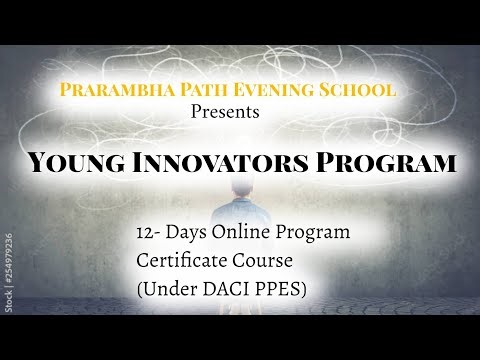 PRARAMBHA PATH EVENING SCHOOL
Presents

YOUNG INNOVATORS PROGRAM

12- Days Online Program
Certificate Course
(Under DACI PPES)

Stock | #254979236